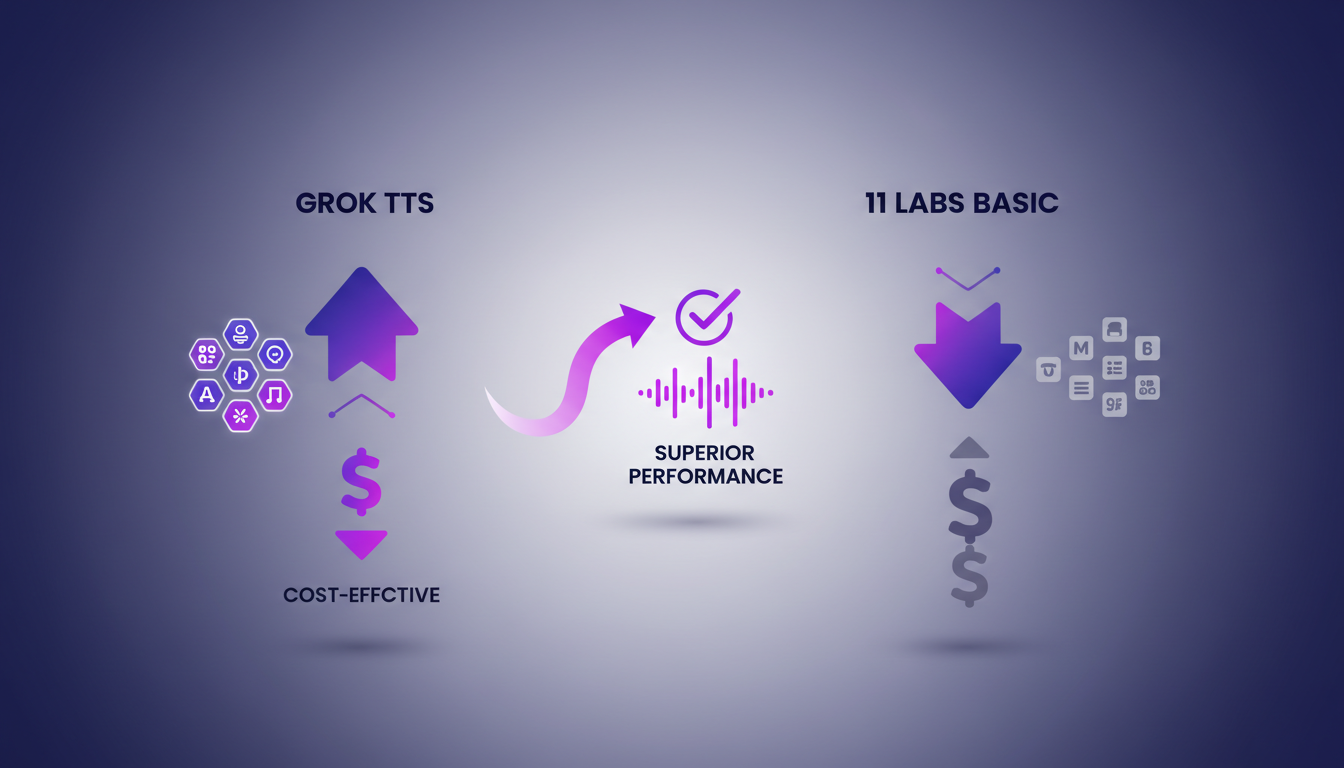 GROK TTS

A

$

COST-EFFCTIVE

SUPERIOR PERFORMANCE

11 LABS BASIC

M

B

9F

$

$